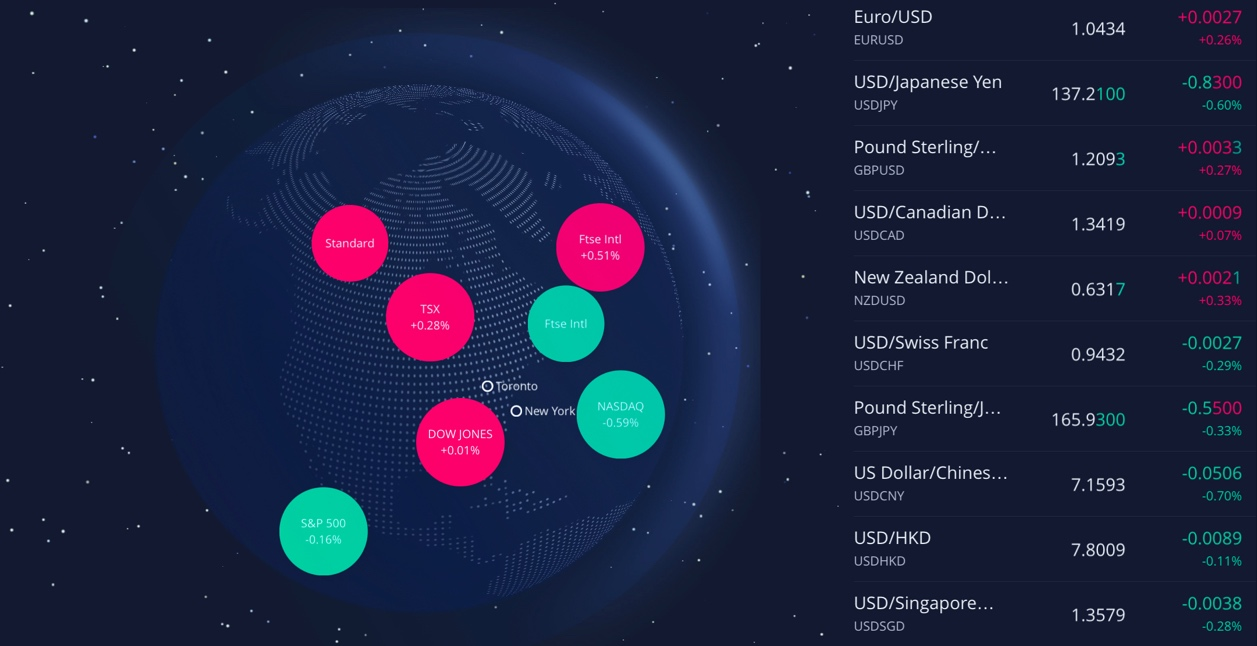 Standard

Ftse Intl
+0.51%

TSX
+0.28%

Ftse Intl

Toronto

New York

NASDAQ
-0.59%

DOW JONES
+0.01%

S&P 500
-0.16%

| | | |
|---|---|---|
| Euro/USD EURUSD | 1.0434 | +0.0027 +0.26% |
| USD/Japanese Yen USDJPY | 137.2100 | -0.8300 -0.60% |
| Pound Sterling/… GBPUSD | 1.2093 | +0.0033 +0.27% |
| USD/Canadian D… USDCAD | 1.3419 | +0.0009 +0.07% |
| New Zealand Dol… NZDUSD | 0.6317 | +0.0021 +0.33% |
| USD/Swiss Franc USDCHF | 0.9432 | -0.0027 -0.29% |
| Pound Sterling/J… GBPJPY | 165.9300 | -0.5500 -0.33% |
| US Dollar/Chines… USDCNY | 7.1593 | -0.0506 -0.70% |
| USD/HKD USDHKD | 7.8009 | -0.0089 -0.11% |
| USD/Singapore… USDSGD | 1.3579 | -0.0038 -0.28% |